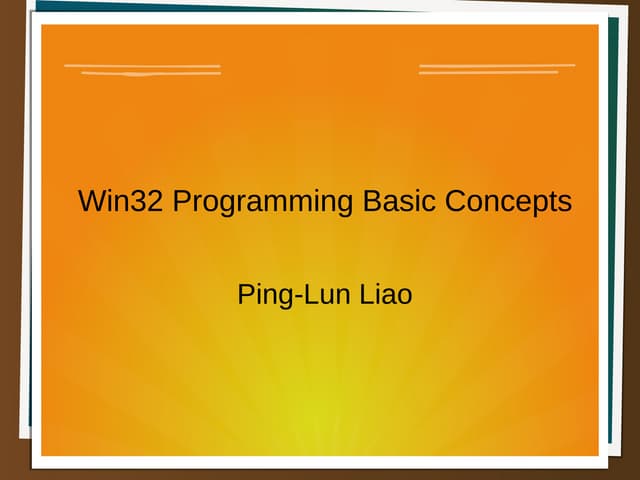 Win32 Programming Basic Concepts

Ping-Lun Liao